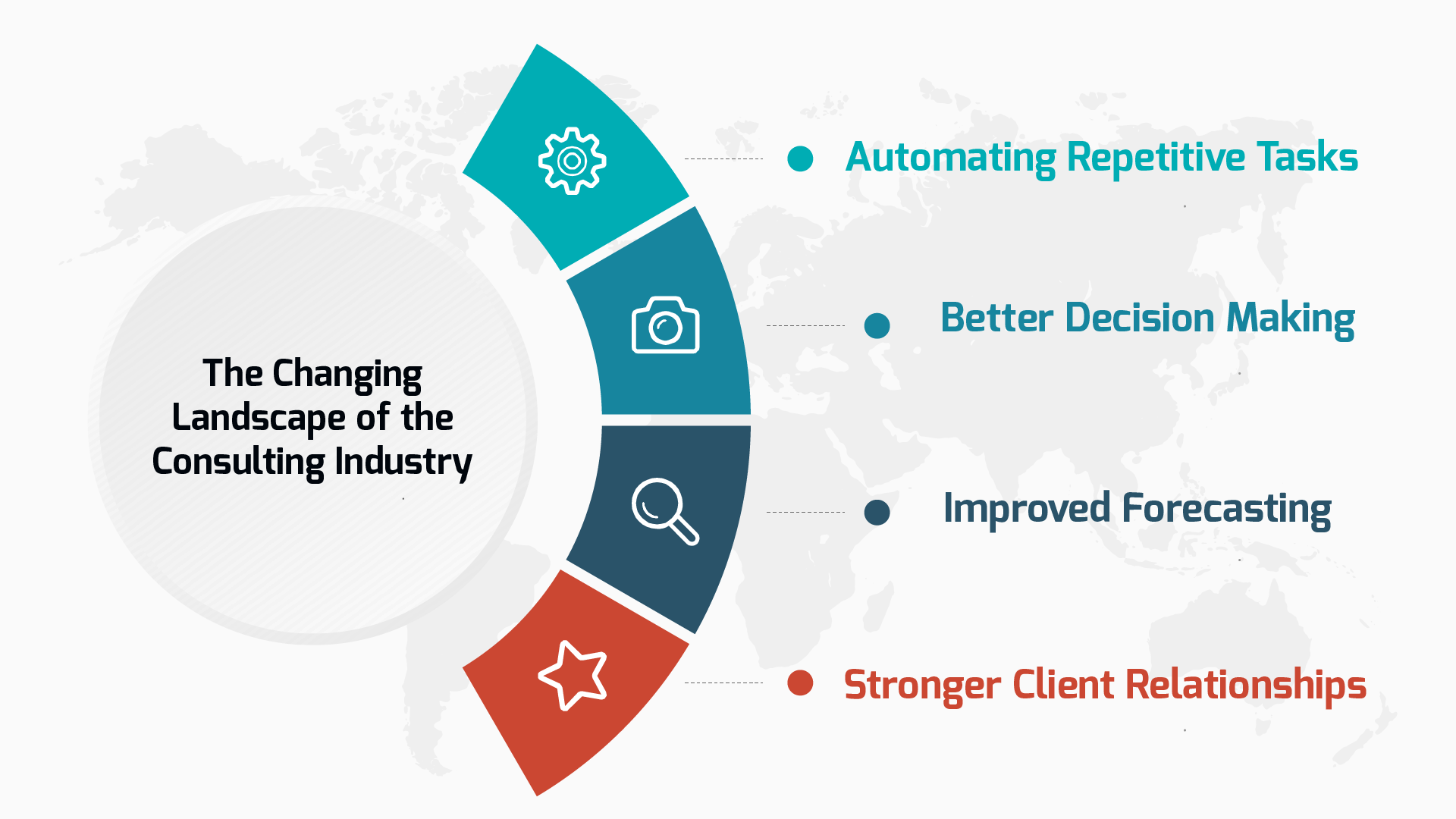 The Changing Landscape of the Consulting Industry

Automating Repetitive Tasks

Better Decision Making

Improved Forecasting

Stronger Client Relationships